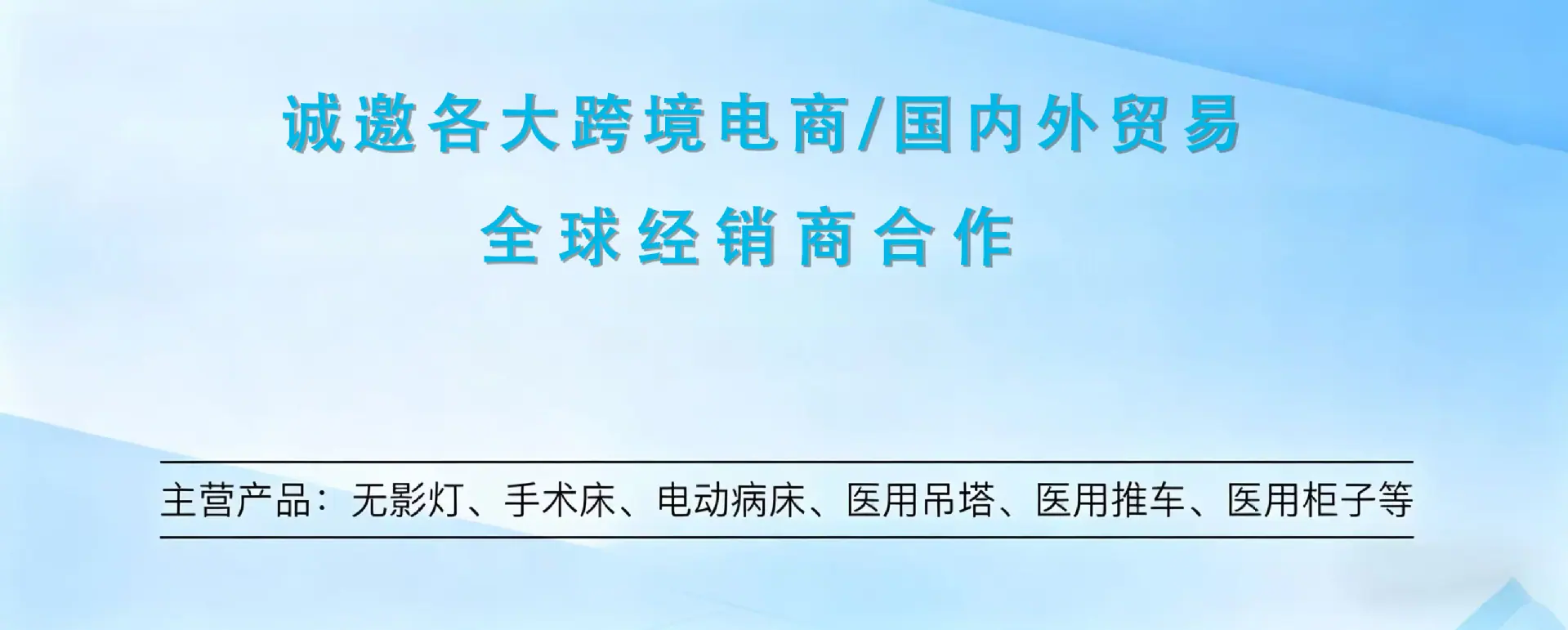 诚邀各大跨境电商/国内外贸易
全球经销商合作

主营产品：无影灯、手术床、电动病床、医用吊塔、医用推车、医用柜子等